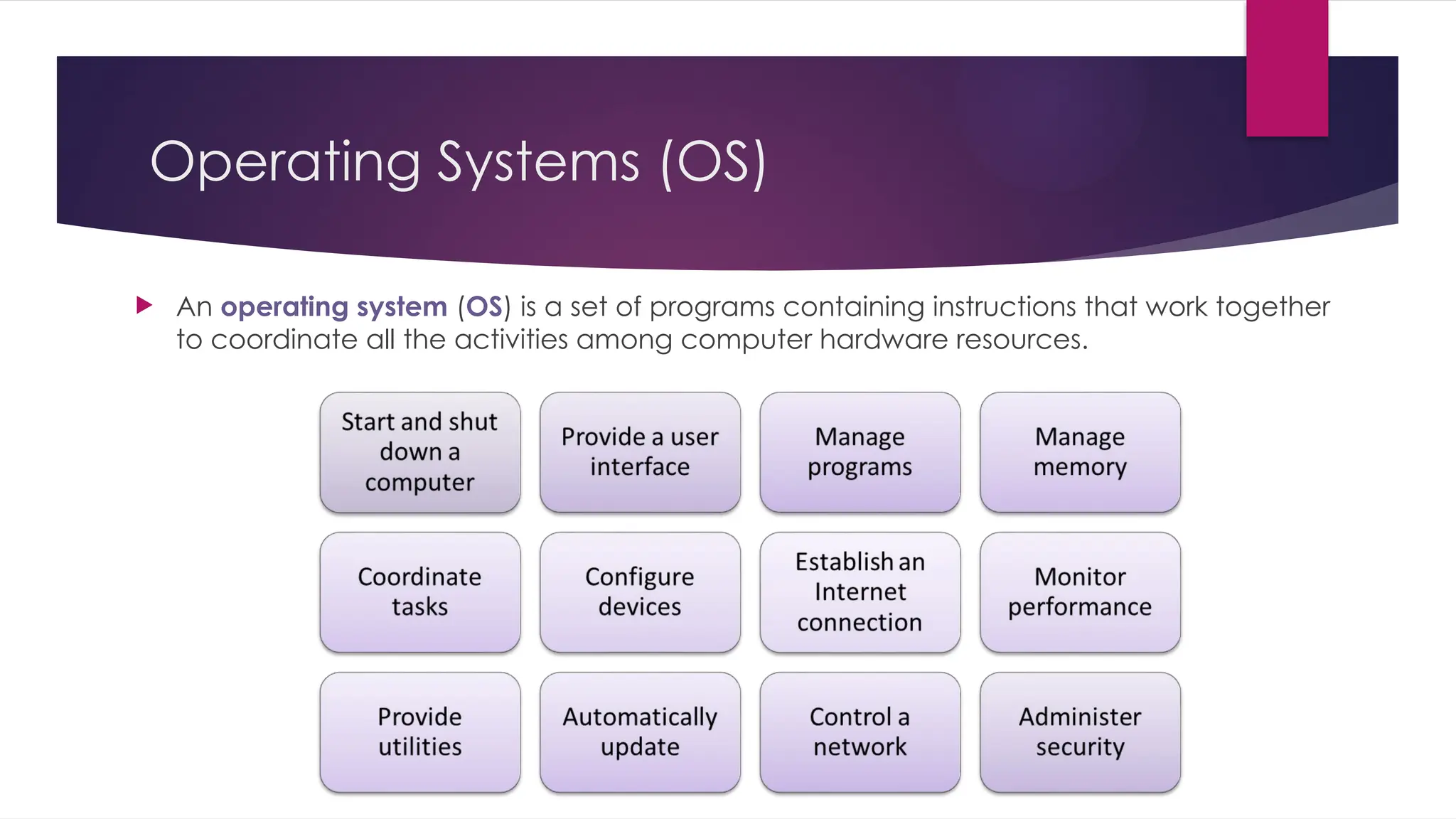 Operating Systems (OS)

An operating system (OS) is a set of programs containing instructions that work together to coordinate all the activities among computer hardware resources.

Start and shut down a computer

Provide a user interface

Manage programs

Manage memory

Coordinate tasks

Configure devices

Establish an Internet connection

Monitor performance

Provide utilities

Automatically update

Control a network

Administer security